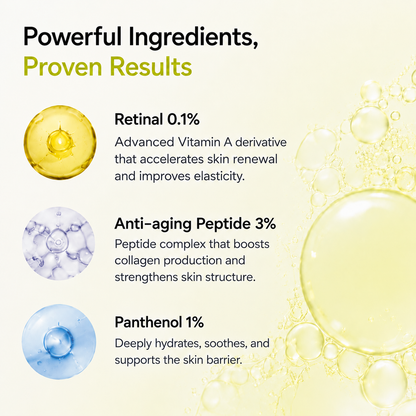 Powerful Ingredients,
Proven Results

Retinal 0.1%
Advanced Vitamin A derivative that accelerates skin renewal and improves elasticity.

Anti-aging Peptide 3%
Peptide complex that boosts collagen production and strengthens skin structure.

Panthenol 1%
Deeply hydrates, soothes, and supports the skin barrier.